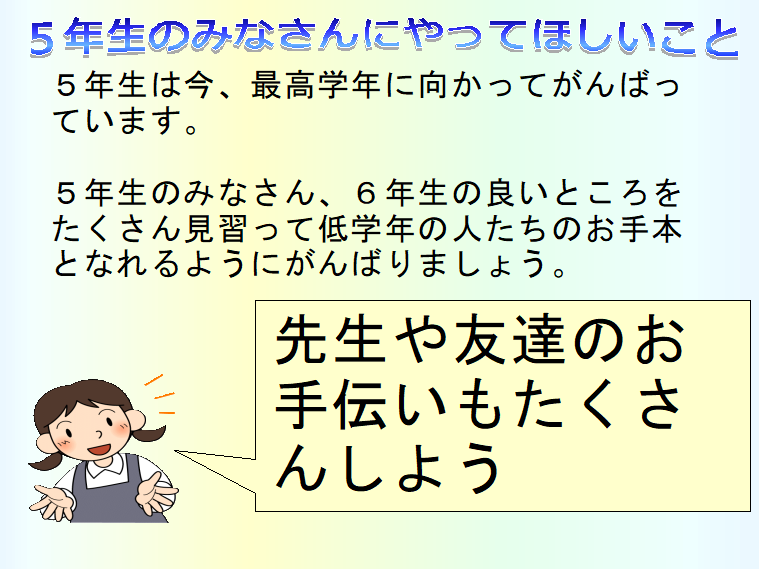 ５年生のみなさんにやってほしいこと

５年生は今、最高学年に向かってがんばっています。

５年生のみなさん、６年生の良いところをたくさん見習って低学年の人たちのお手本となれるようにがんばりましょう。

先生や友達のお手伝いもたくさんしよう